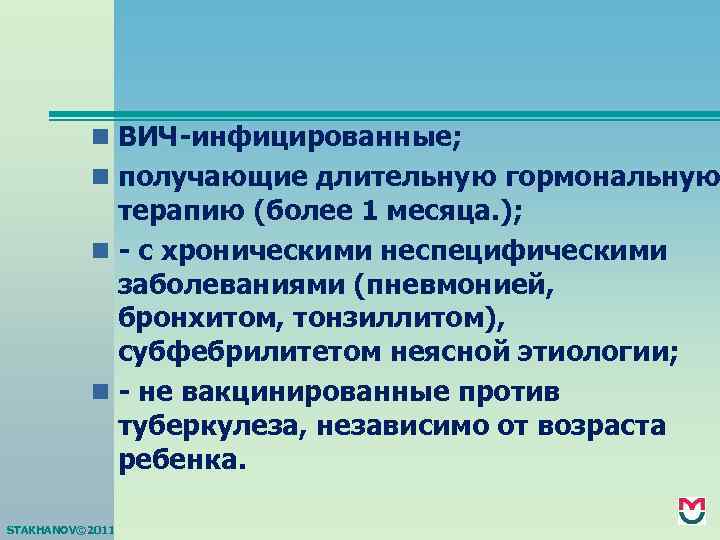 ВИЧ-инфицированные;

получающие длительную гормональную терапию (более 1 месяца.);

- с хроническими неспецифическими заболеваниями (пневмонией, бронхитом, тонзиллитом), субфебрилитетом неясной этиологии;

- не вакцинированные против туберкулеза, независимо от возраста ребенка.

STAKHANOV©2011